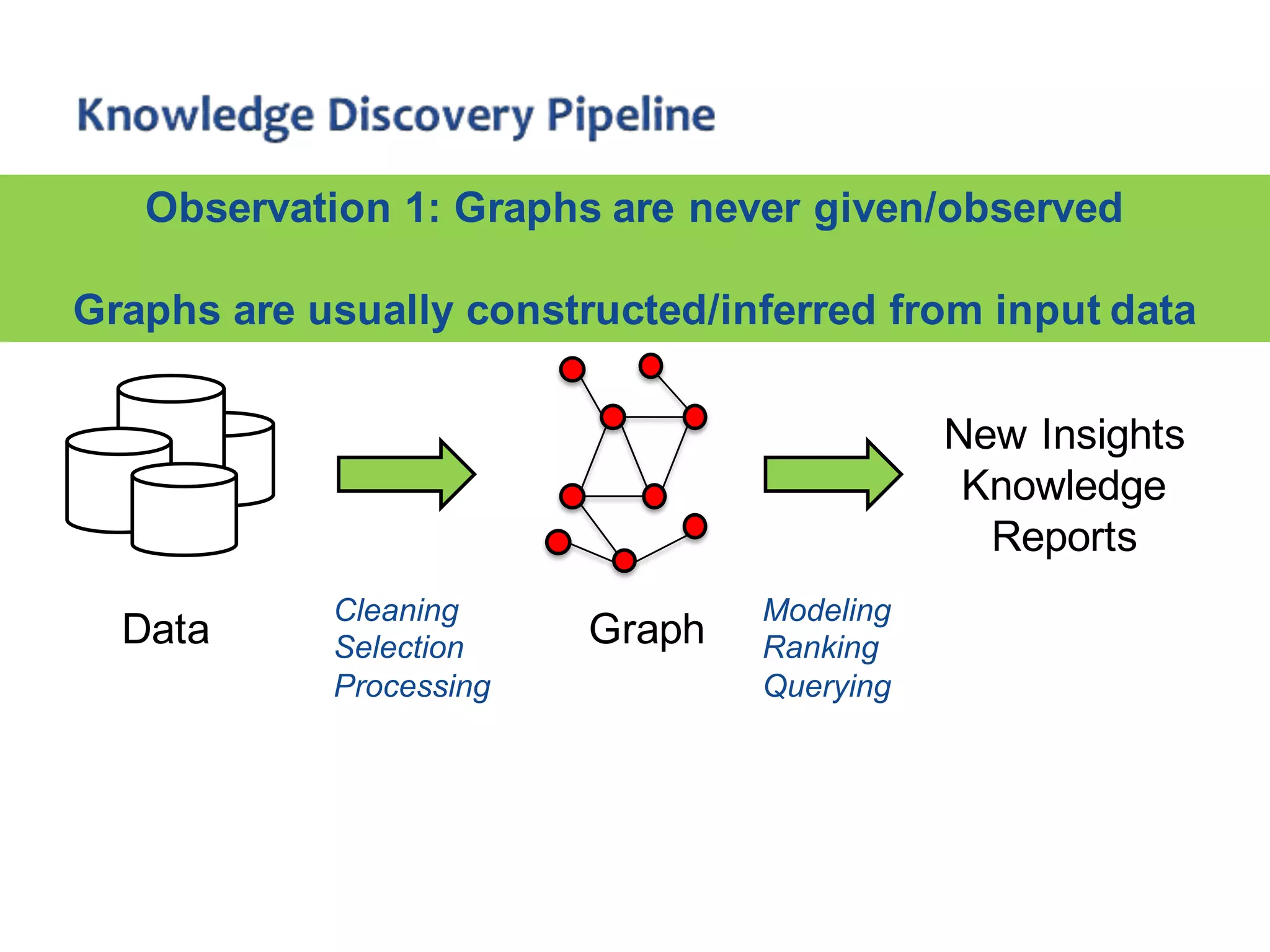 Knowledge Discovery Pipeline

Observation 1: Graphs are never given/observed

Graphs are usually constructed/inferred from input data

New Insights
Knowledge
Reports

Data

Cleaning
Selection
Processing

Graph

Modeling
Ranking
Querying